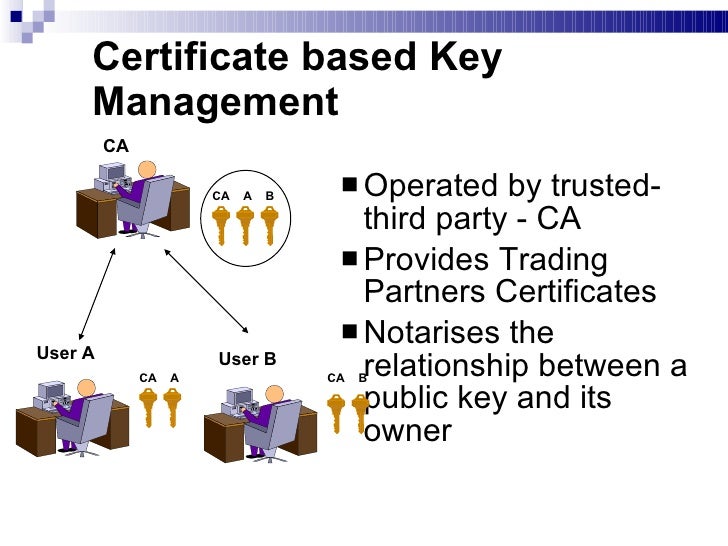 Certificate based Key Management

CA

CA A B

User A

CA A

User B

CA B

■ Operated by trusted-third party - CA
■ Provides Trading Partners Certificates
■ Notarises the relationship between a public key and its owner